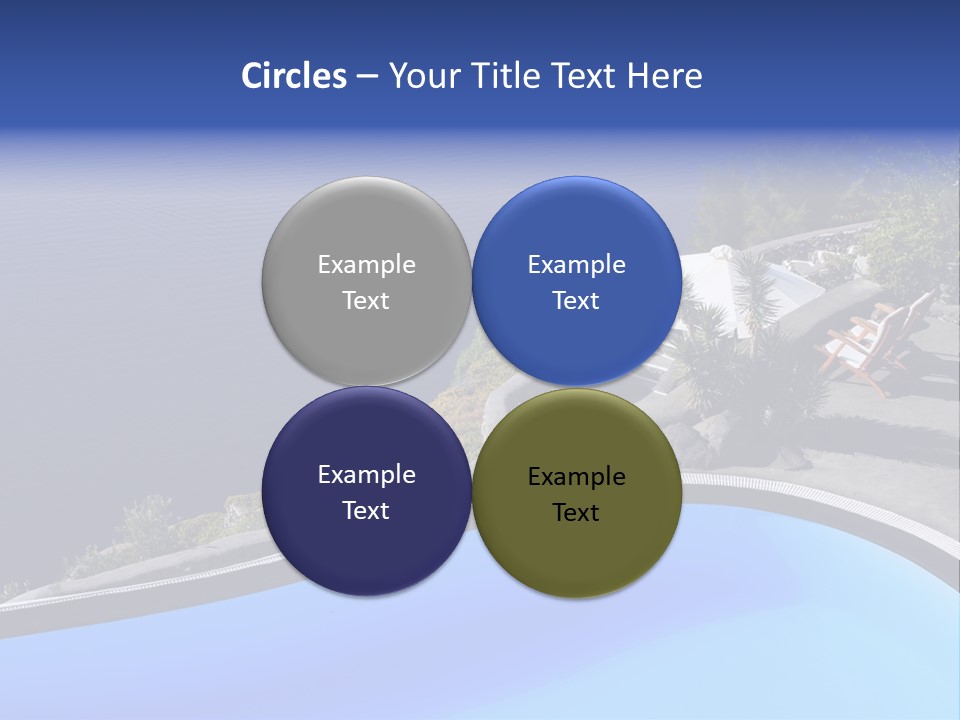 Circles – Your Title Text Here

Example Text

Example Text

Example Text

Example Text